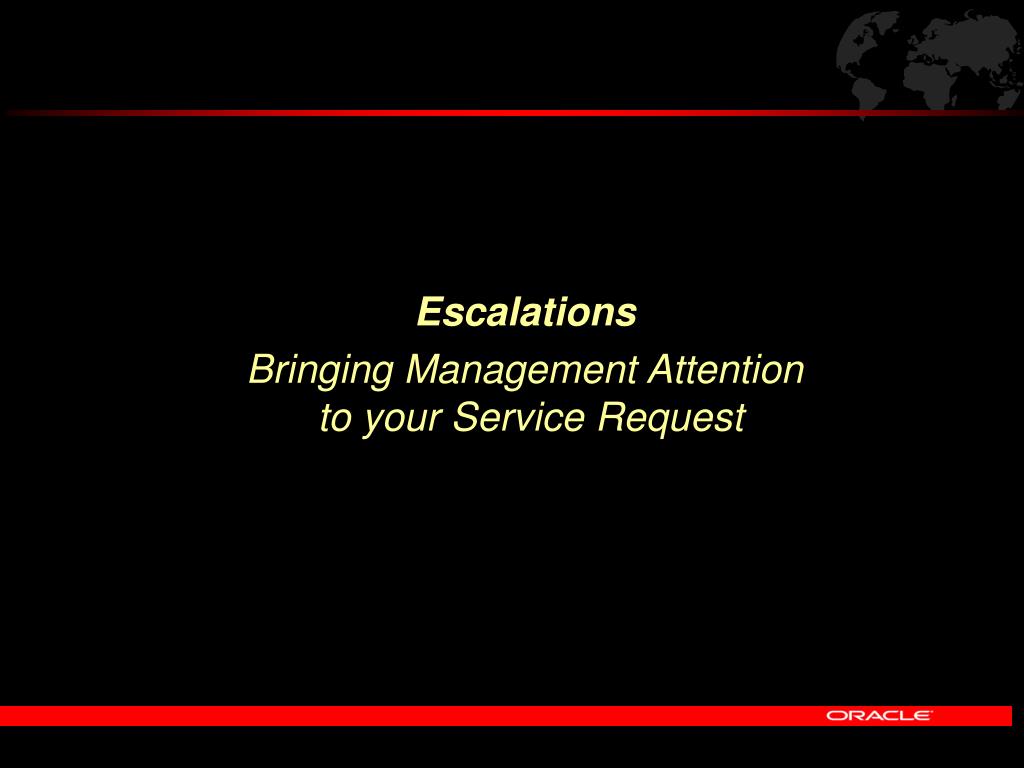 Escalations

Bringing Management Attention to your Service Request

ORACLE